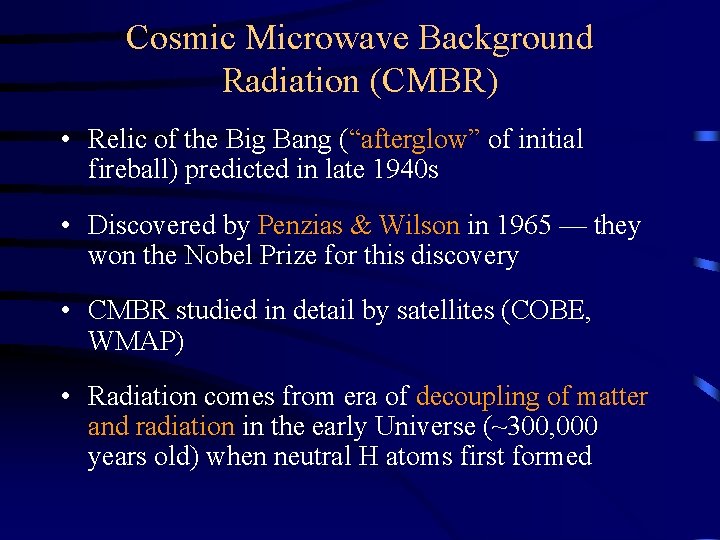 Cosmic Microwave Background Radiation (CMBR)

• Relic of the Big Bang (“afterglow” of initial fireball) predicted in late 1940s

• Discovered by Penzias & Wilson in 1965 — they won the Nobel Prize for this discovery

• CMBR studied in detail by satellites (COBE, WMAP)

• Radiation comes from era of decoupling of matter and radiation in the early Universe (~300,000 years old) when neutral H atoms first formed